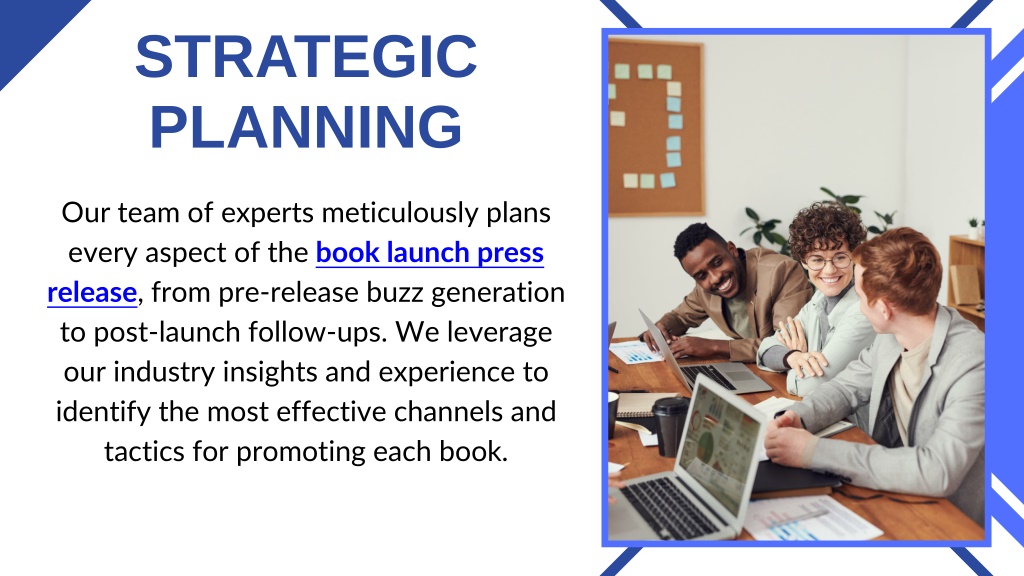 STRATEGIC PLANNING

Our team of experts meticulously plans every aspect of the book launch press release, from pre-release buzz generation to post-launch follow-ups. We leverage our industry insights and experience to identify the most effective channels and tactics for promoting each book.